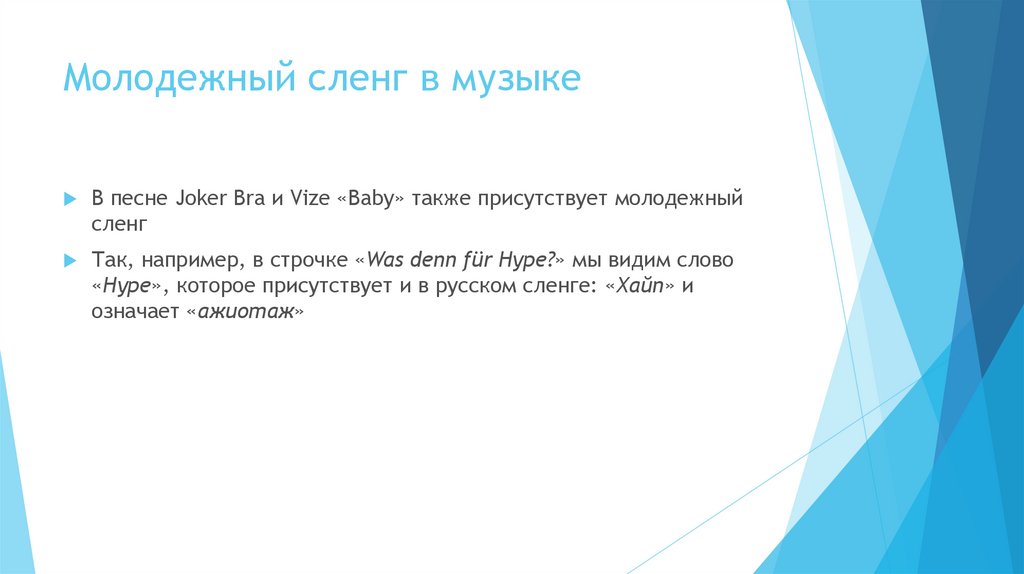 Молодежный сленг в музыке

В песне Joker Bra и Vize «Baby» также присутствует молодежный сленг

Так, например, в строчке «Was denn für Hype?» мы видим слово «Hype», которое присутствует и в русском сленге: «Хайп» и означает «ажиотаж»